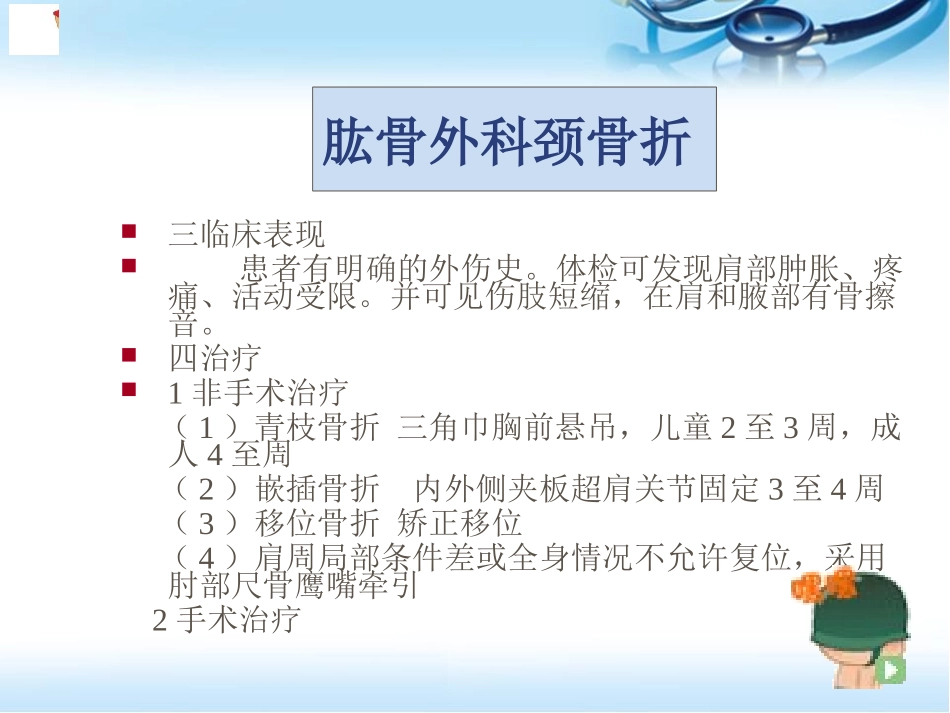 肱骨外科颈骨折

三临床表现

患者有明确的外伤史。体检可发现肩部肿胀、疼痛、活动受限。并可见伤肢短缩，在肩和腋部有骨擦音。

四治疗

1 非手术治疗

（1）青枝骨折 三角巾胸前悬吊，儿童 2 至 3 周，成人 4 至周

（2）嵌插骨折 内外侧夹板超肩关节固定 3 至 4 周

（3）移位骨折 矫正移位

（4）肩周局部条件差或全身情况不允许复位，采用肘部尺骨鹰嘴牵引

2 手术治疗